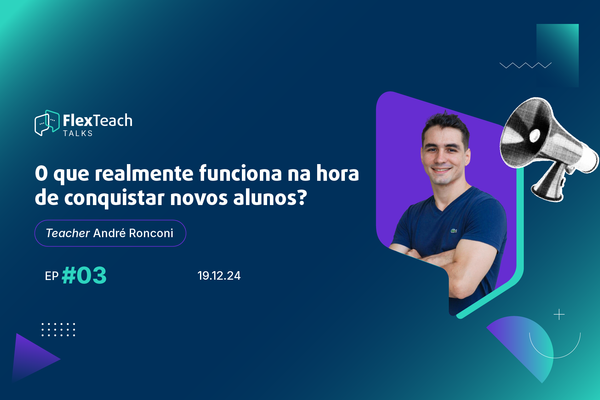 FlexTeach
TALKS

O que realmente funciona na hora de conquistar novos alunos?

Teacher André Ronconi

EP #03

19.12.24